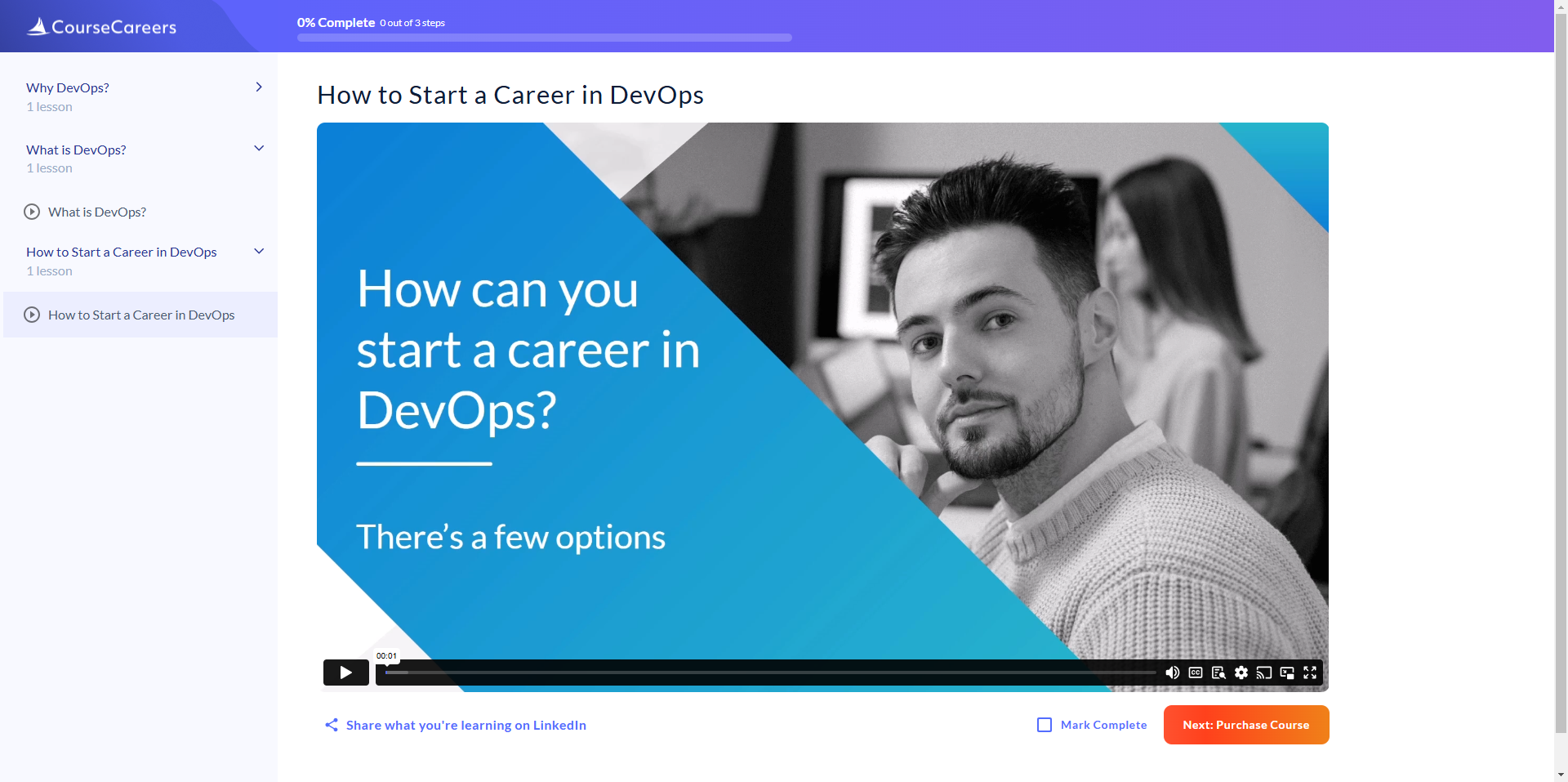 CourseCareers

0% Complete 0 out of 3 steps

Why DevOps?
1 lesson

What is DevOps?
1 lesson

What is DevOps?

How to Start a Career in DevOps
1 lesson

How to Start a Career in DevOps

How to Start a Career in DevOps

How can you start a career in DevOps?

There's a few options

00:01

Share what you're learning on LinkedIn

Mark Complete

Next: Purchase Course